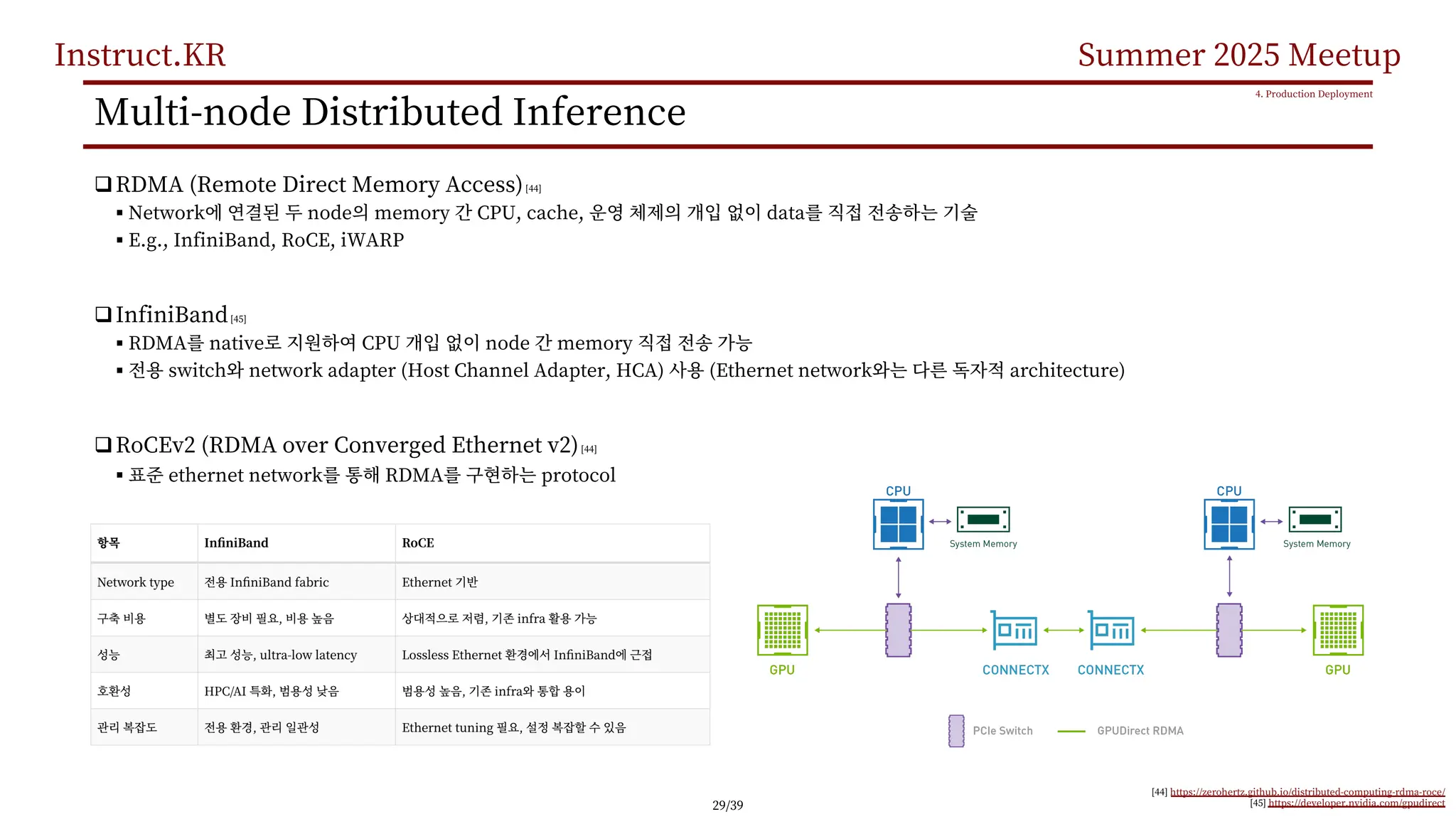 Instruct.KR

Summer 2025 Meetup

4. Production Deployment

Multi-node Distributed Inference

❑ RDMA (Remote Direct Memory Access) [44]
▪ Network에 연결된 두 node의 memory 간 CPU, cache, 운영 체제의 개입 없이 data를 직접 전송하는 기술
▪ E.g., InfiniBand, RoCE, iWARP

❑ InfiniBand [45]
▪ RDMA를 native로 지원하여 CPU 개입 없이 node 간 memory 직접 전송 가능
▪ 전용 switch와 network adapter (Host Channel Adapter, HCA) 사용 (Ethernet network와는 다른 독자적 architecture)

❑ RoCEv2 (RDMA over Converged Ethernet v2) [44]
▪ 표준 ethernet network를 통해 RDMA를 구현하는 protocol

| 항목 | InfiniBand | RoCE |
|---|---|---|
| Network type | 전용 InfiniBand fabric | Ethernet 기반 |
| 구축 비용 | 별도 장비 필요, 비용 높음 | 상대적으로 저렴, 기존 infra 활용 가능 |
| 성능 | 최고 성능, ultra-low latency | Lossless Ethernet 환경에서 InfiniBand에 근접 |
| 호환성 | HPC/AI 특화, 범용성 낮음 | 범용성 높음, 기존 infra와 통합 용이 |
| 관리 복잡도 | 전용 환경, 관리 일관성 | Ethernet tuning 필요, 설정 복잡할 수 있음 |

CPU
System Memory
CPU
System Memory
GPU
CONNECTX
CONNECTX
GPU
PCIe Switch
GPUDirect RDMA

29/39

[44] https://zerohertz.github.io/distributed-computing-rdma-roce/
[45] https://developer.nvidia.com/gpudirect